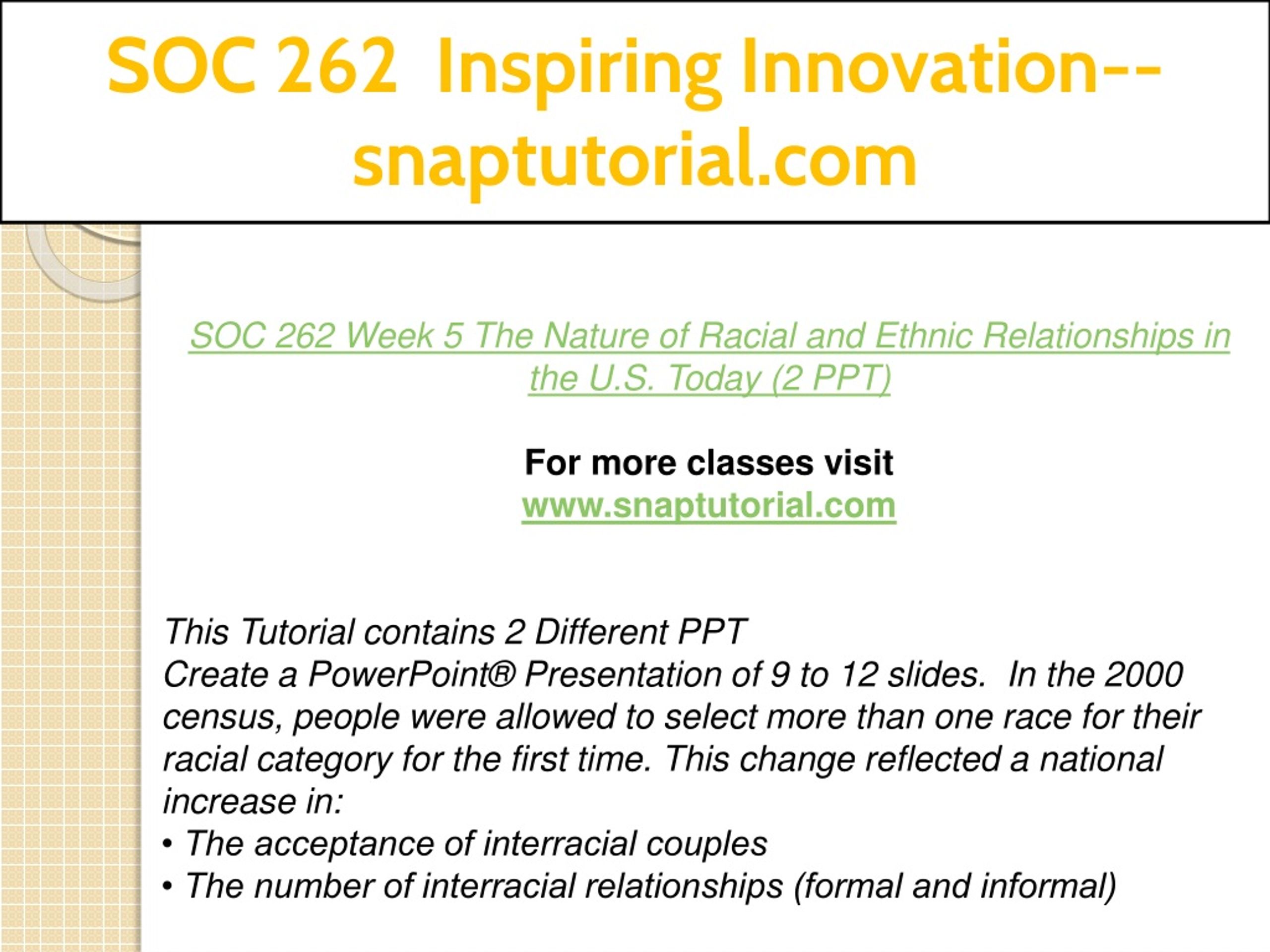 SOC 262 Inspiring Innovation--snaptutorial.com

SOC 262 Week 5 The Nature of Racial and Ethnic Relationships in the U.S. Today (2 PPT)

For more classes visit
www.snaptutorial.com

This Tutorial contains 2 Different PPT
Create a PowerPoint® Presentation of 9 to 12 slides. In the 2000 census, people were allowed to select more than one race for their racial category for the first time. This change reflected a national increase in:
• The acceptance of interracial couples
• The number of interracial relationships (formal and informal)